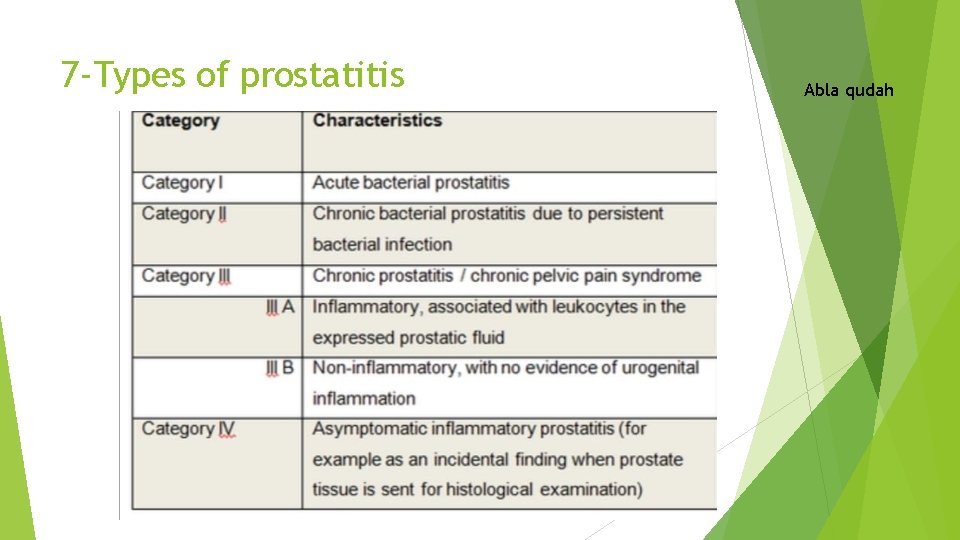 7-Types of prostatitis

Abla qudah

| Category | Characteristics |
|---|---|
| Category I | Acute bacterial prostatitis |
| Category II | Chronic bacterial prostatitis due to persistent bacterial infection |
| Category III | Chronic prostatitis / chronic pelvic pain syndrome |
| III A | Inflammatory, associated with leukocytes in the expressed prostatic fluid |
| III B | Non-inflammatory, with no evidence of urogenital inflammation |
| Category IV | Asymptomatic inflammatory prostatitis (for example as an incidental finding when prostate tissue is sent for histological examination) |